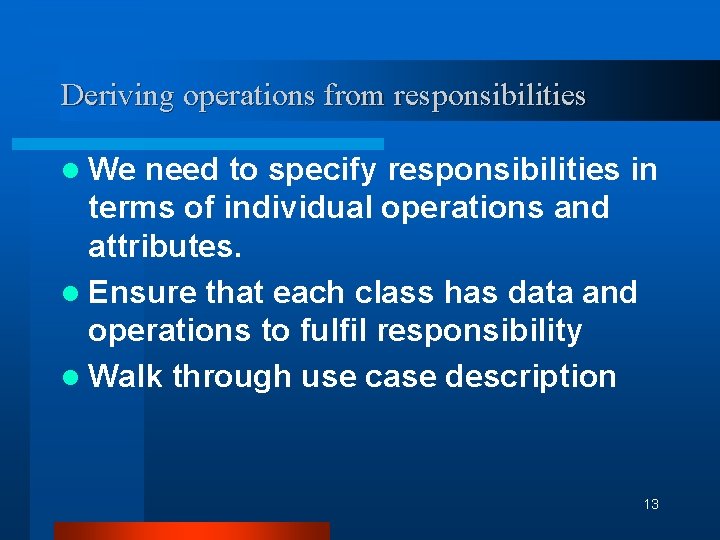 Deriving operations from responsibilities

- We need to specify responsibilities in terms of individual operations and attributes.
- Ensure that each class has data and operations to fulfil responsibility
- Walk through use case description

13